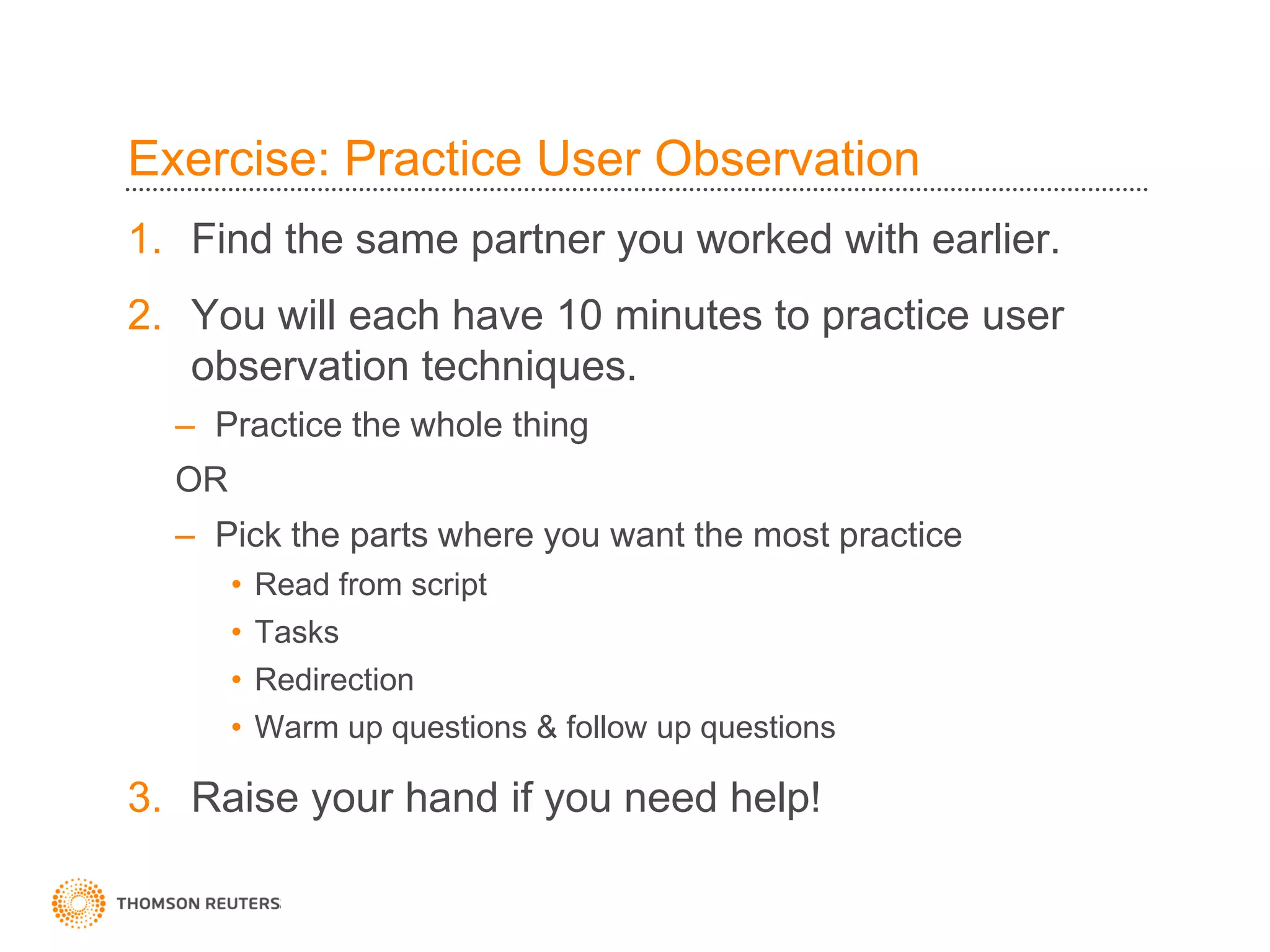 Exercise: Practice User Observation

1. Find the same partner you worked with earlier.

2. You will each have 10 minutes to practice user observation techniques.

– Practice the whole thing

OR

– Pick the parts where you want the most practice

• Read from script

• Tasks

• Redirection

• Warm up questions & follow up questions

3. Raise your hand if you need help!

THOMSON REUTERS